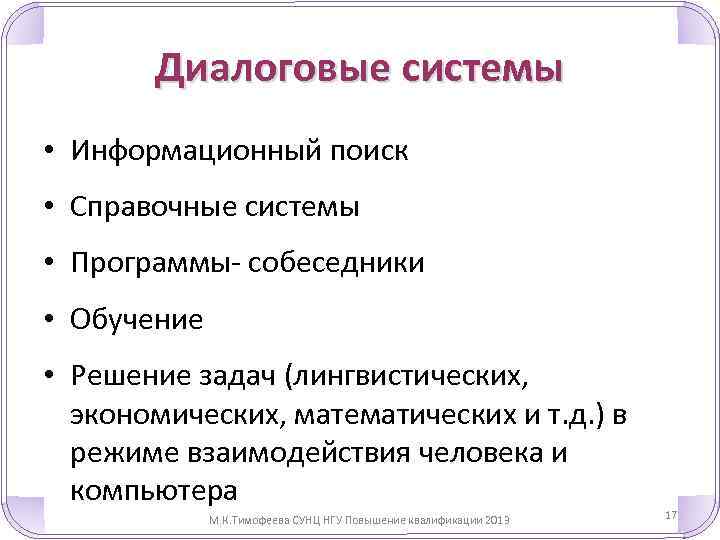 Диалоговые системы

• Информационный поиск
• Справочные системы
• Программы- собеседники
• Обучение
• Решение задач (лингвистических, экономических, математических и т.д.) в режиме взаимодействия человека и компьютера

М.К.Тимофеева СУНЦ НГУ Повышение квалификации 2013

17